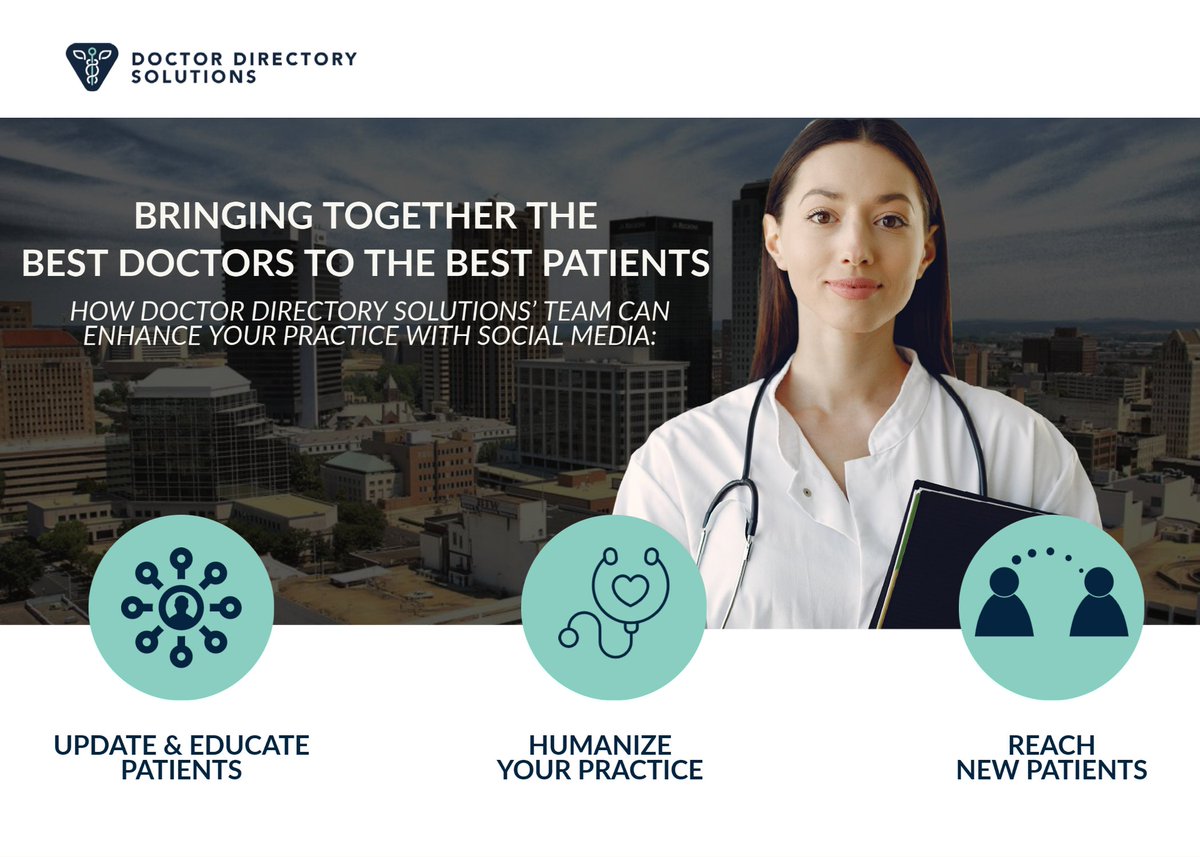 DOCTOR DIRECTORY SOLUTIONS

BRINGING TOGETHER THE BEST DOCTORS TO THE BEST PATIENTS

HOW DOCTOR DIRECTORY SOLUTIONS' TEAM CAN ENHANCE YOUR PRACTICE WITH SOCIAL MEDIA:

UPDATE & EDUCATE PATIENTS

HUMANIZE YOUR PRACTICE

REACH NEW PATIENTS